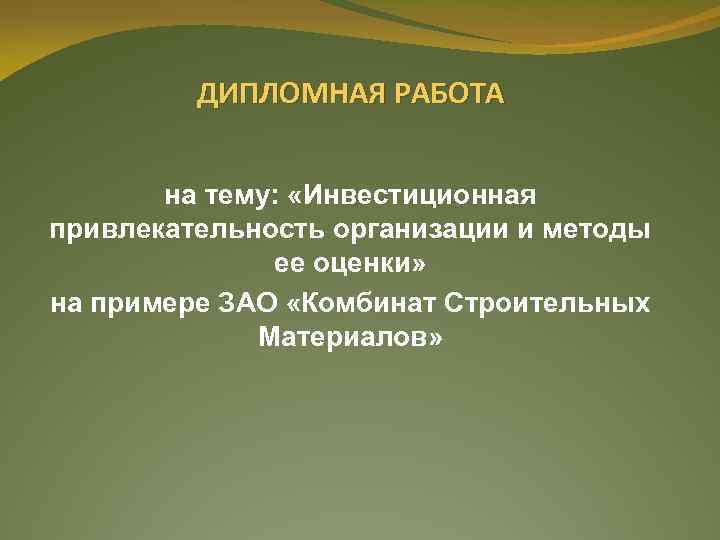 ДИПЛОМНАЯ РАБОТА

на тему: «Инвестиционная привлекательность организации и методы ее оценки»
на примере ЗАО «Комбинат Строительных Материалов»